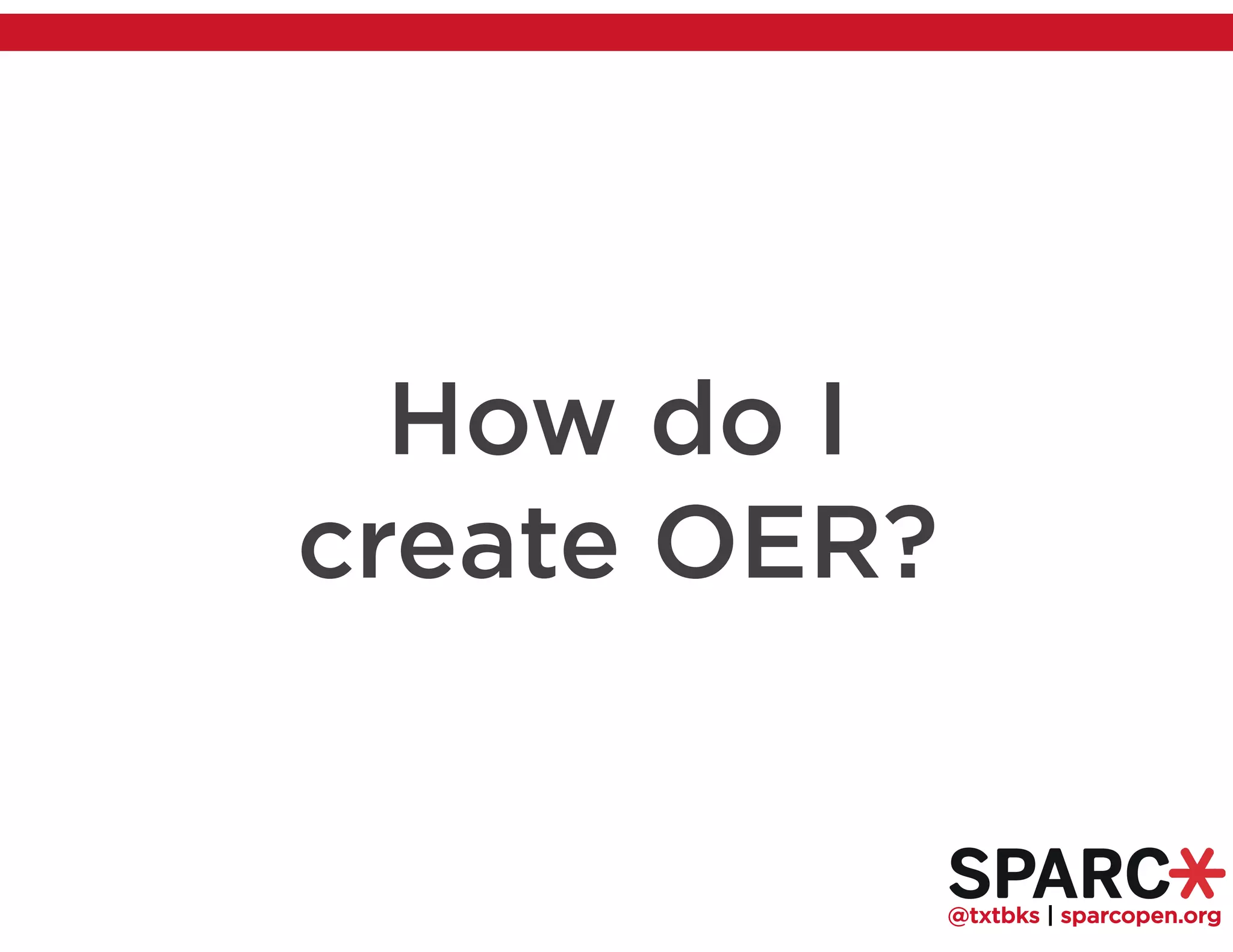 How do I create OER?

SPARC

@txtbks | sparcopen.org